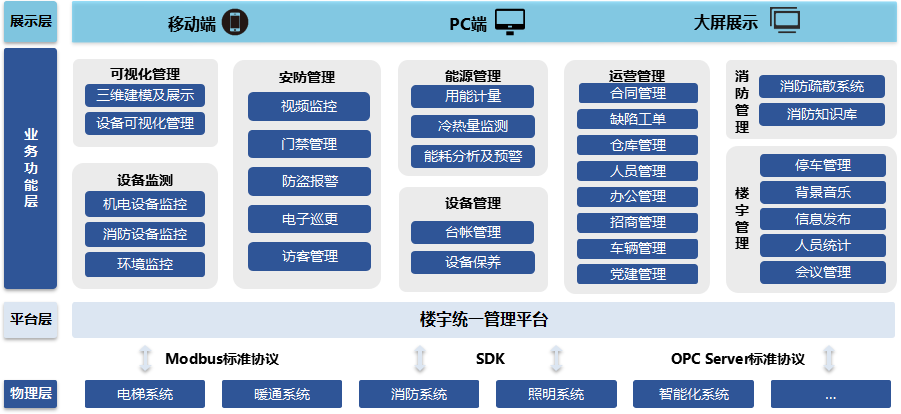 展示层

移动端 PC端 大屏展示

业务功能层

可视化管理
三维建模及展示
设备可视化管理

设备监测
机电设备监控
消防设备监控
环境监控

安防管理
视频监控
门禁管理
防盗报警
电子巡更
访客管理

能源管理
用能计量
冷热量监测
能耗分析及预警

设备管理
台帐管理
设备保养

运营管理
合同管理
缺陷工单
仓库管理
人员管理
办公管理
招商管理
车辆管理
党建管理

消防管理
消防疏散系统
消防知识库

楼宇管理
停车管理
背景音乐
信息发布
人员统计
会议管理

平台层
楼宇统一管理平台

Modbus标准协议 SDK OPC Server标准协议

物理层
电梯系统 暖通系统 消防系统 照明系统 智能化系统 ...